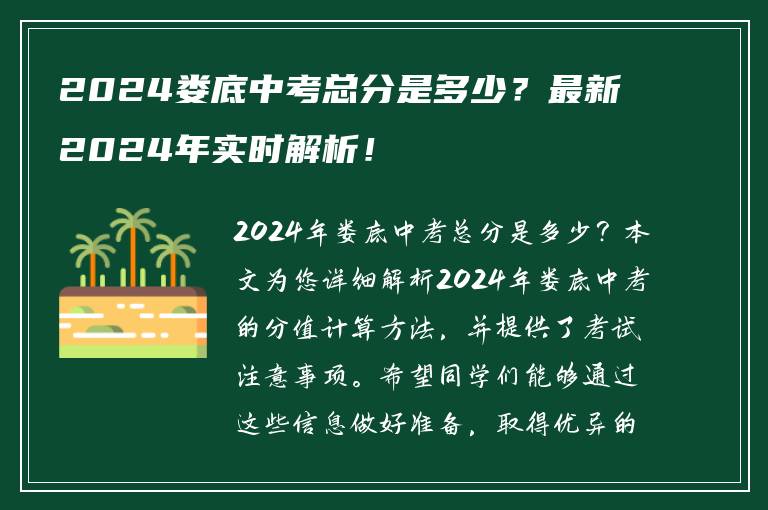 2024娄底中考总分是多少？最新2024年实时解析！

2024年娄底中考总分是多少？本文为您详细解析2024年娄底中考的分值计算方法，并提供了考试注意事项。希望同学们能够通过这些信息做好准备，取得优异的